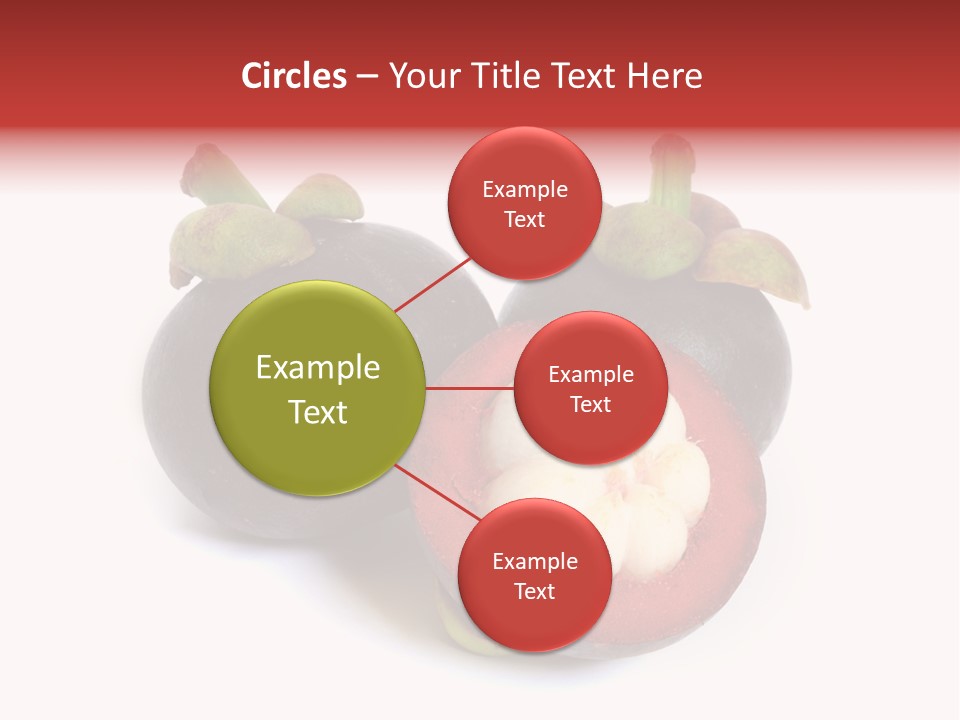 Circles – Your Title Text Here

Example Text

Example Text

Example Text

Example Text